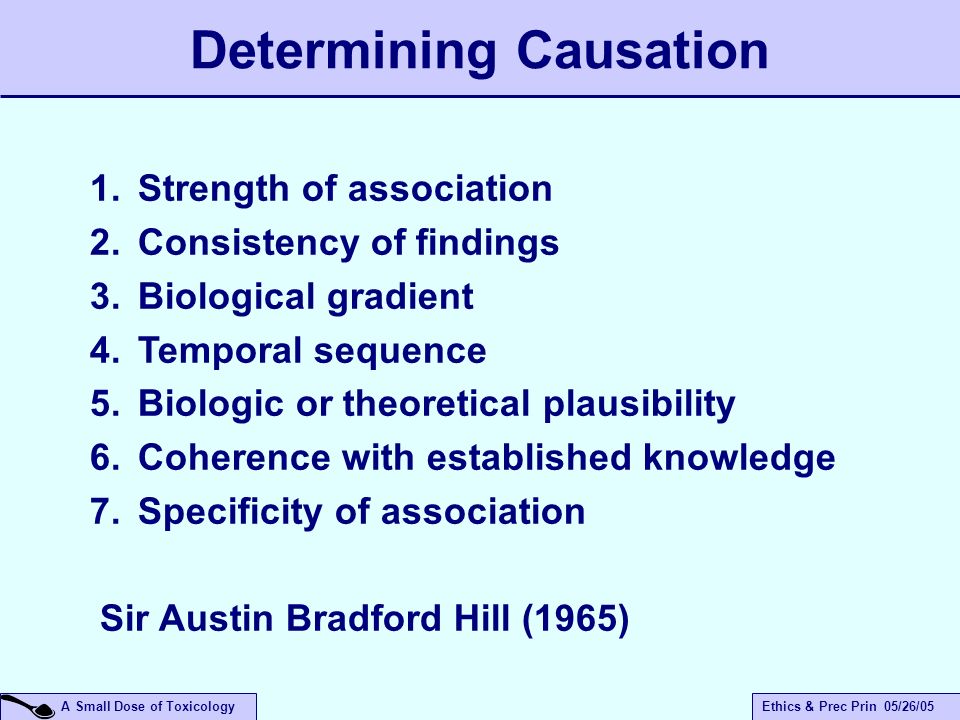 Determining Causation

1. Strength of association
2. Consistency of findings
3. Biological gradient
4. Temporal sequence
5. Biologic or theoretical plausibility
6. Coherence with established knowledge
7. Specificity of association

Sir Austin Bradford Hill (1965)

A Small Dose of Toxicology

Ethics & Prec Prin 05/26/05